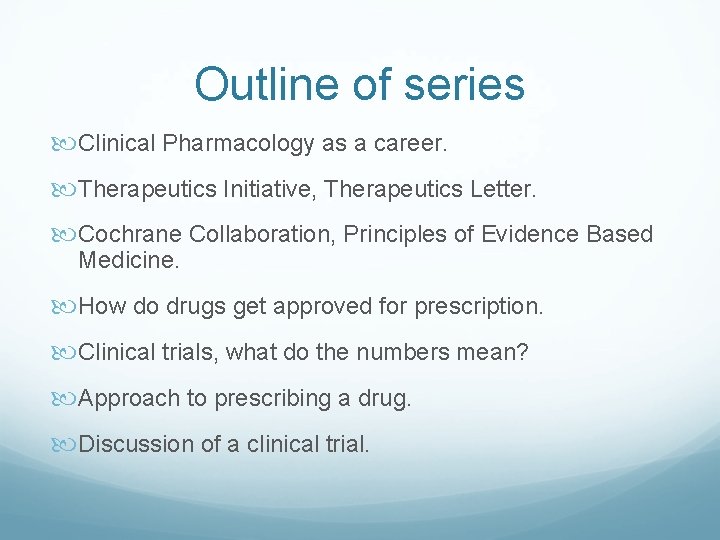 Outline of series

Clinical Pharmacology as a career.

Therapeutics Initiative, Therapeutics Letter.

Cochrane Collaboration, Principles of Evidence Based Medicine.

How do drugs get approved for prescription.

Clinical trials, what do the numbers mean?

Approach to prescribing a drug.

Discussion of a clinical trial.